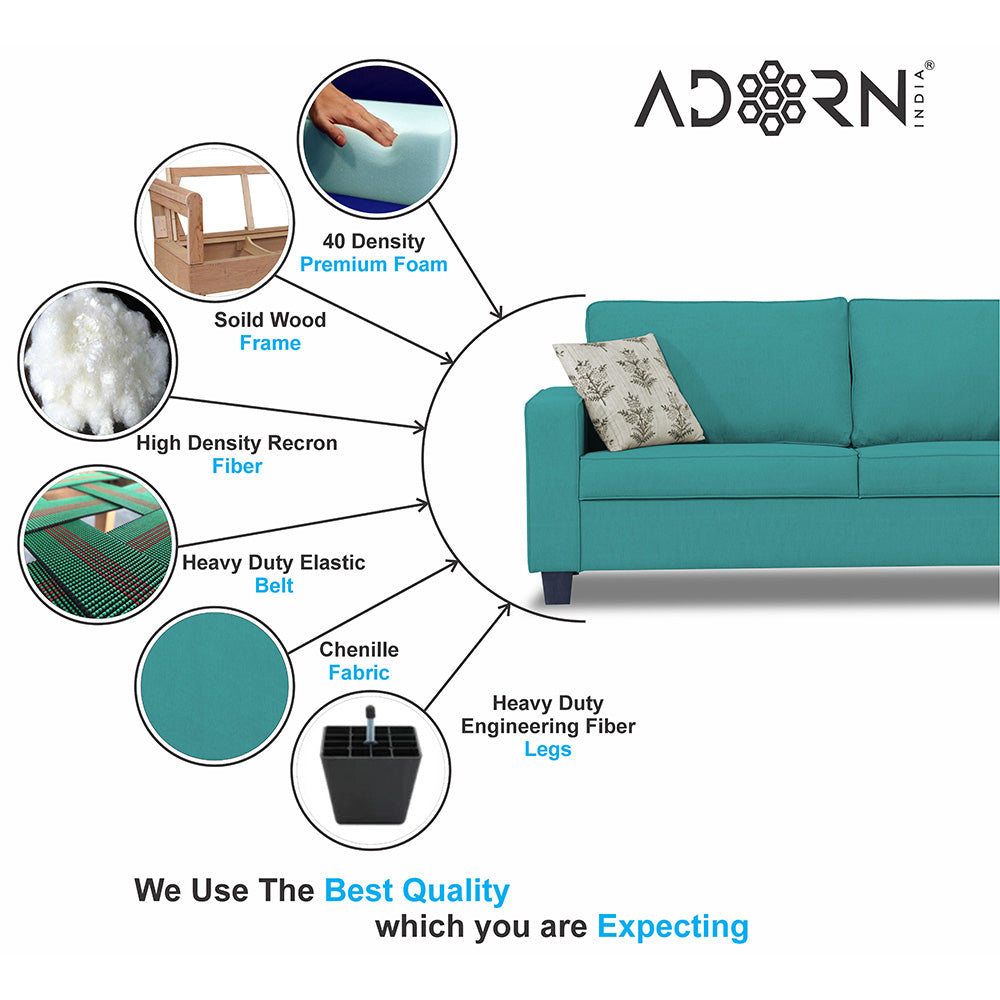 ADORN INDIA®

40 Density
Premium Foam

Soild Wood
Frame

High Density Recron
Fiber

Heavy Duty Elastic
Belt

Chenille
Fabric

Heavy Duty
Engineering Fiber
Legs

We Use The Best Quality
which you are Expecting